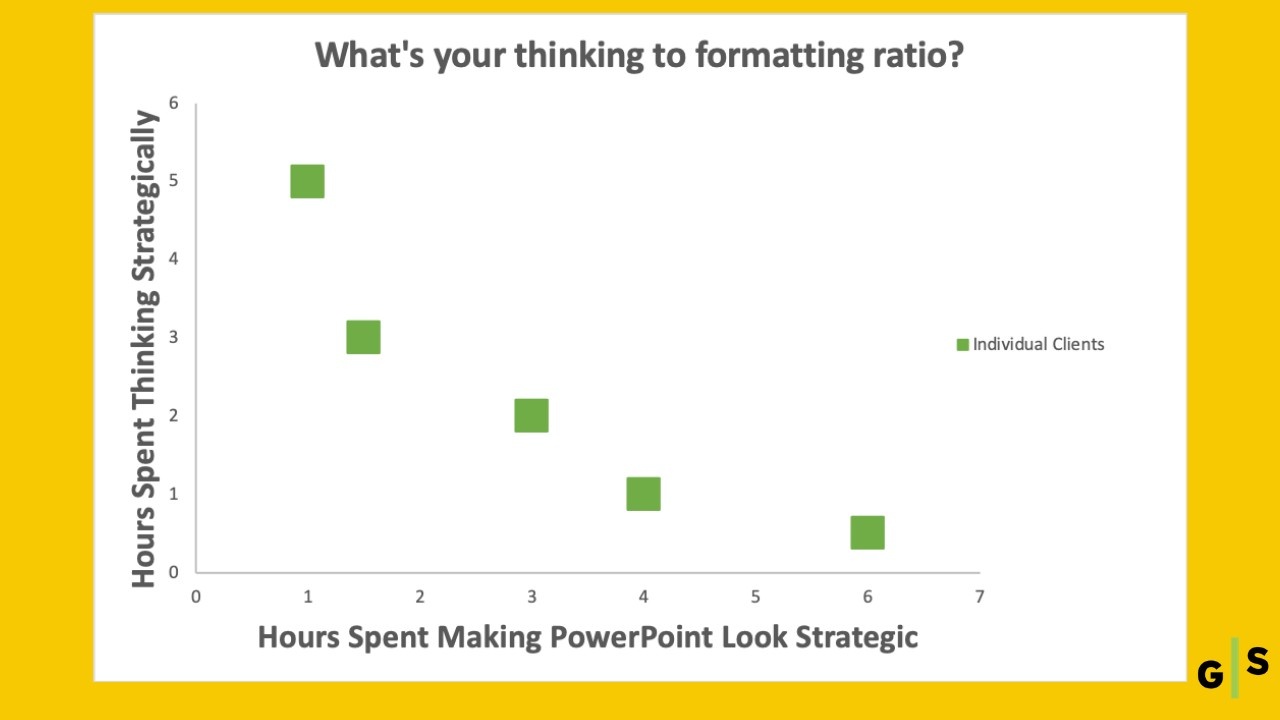 What's your thinking to formatting ratio?

Hours Spent Thinking Strategically

6
5
4
3
2
1
0

0 1 2 3 4 5 6 7

Hours Spent Making PowerPoint Look Strategic

Individual Clients

G S